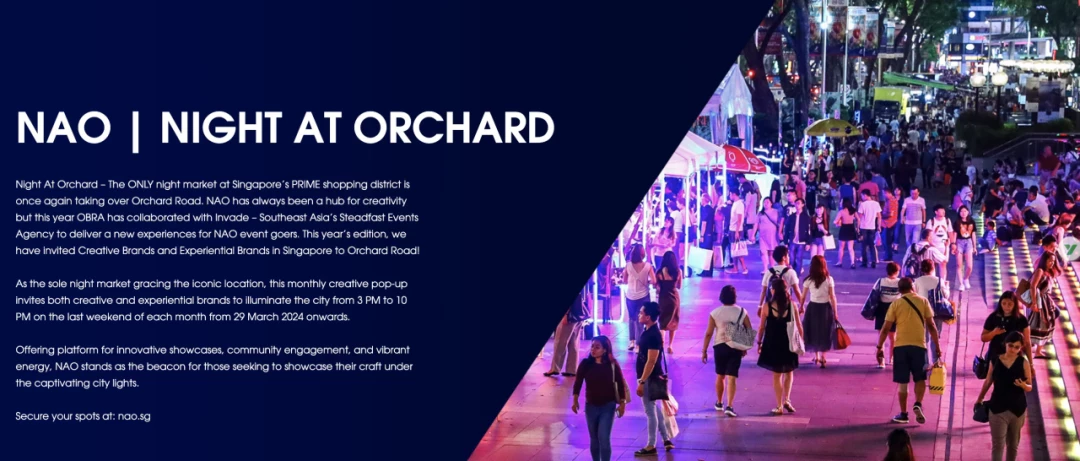 NAO | NIGHT AT ORCHARD

Night At Orchard – The ONLY night market at Singapore's PRIME shopping district is once again taking over Orchard Road. NAO has always been a hub for creativity but this year OBRA has collaborated with Invade – Southeast Asia's Steadfast Events Agency to deliver a new experiences for NAO event goers. This year's edition, we have invited Creative Brands and Experiential Brands in Singapore to Orchard Road!

As the sole night market gracing the iconic location, this monthly creative pop-up invites both creative and experiential brands to illuminate the city from 3 PM to 10 PM on the last weekend of each month from 29 March 2024 onwards.

Offering platform for innovative showcases, community engagement, and vibrant energy, NAO stands as the beacon for those seeking to showcase their craft under the captivating city lights.

Secure your spots at: nao.sg